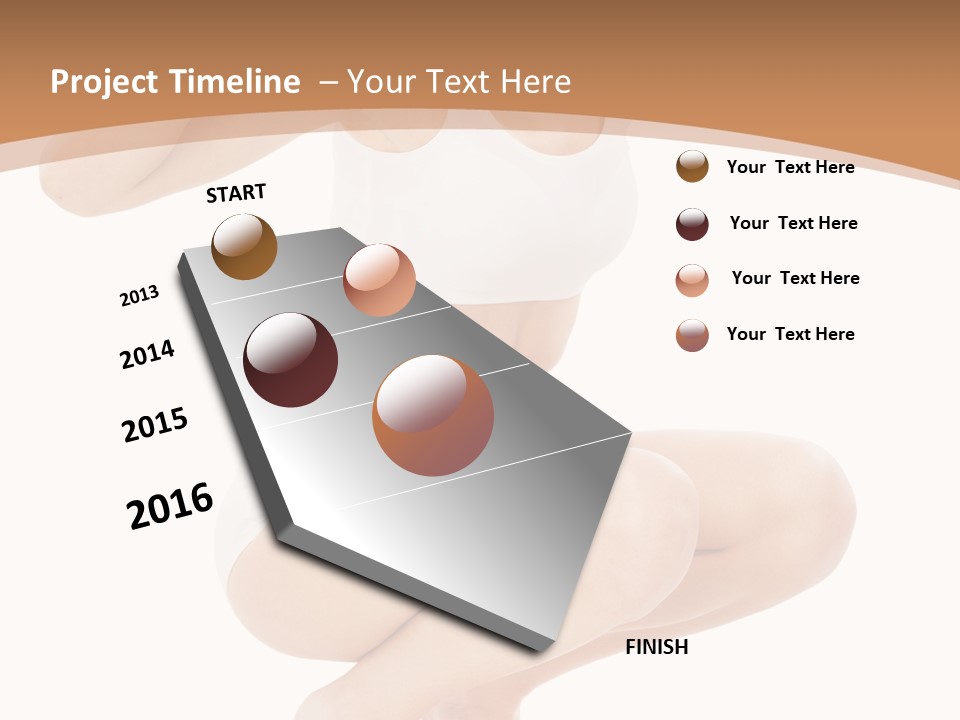 Project Timeline – Your Text Here

START

2013

2014

2015

2016

FINISH

Your Text Here

Your Text Here

Your Text Here

Your Text Here